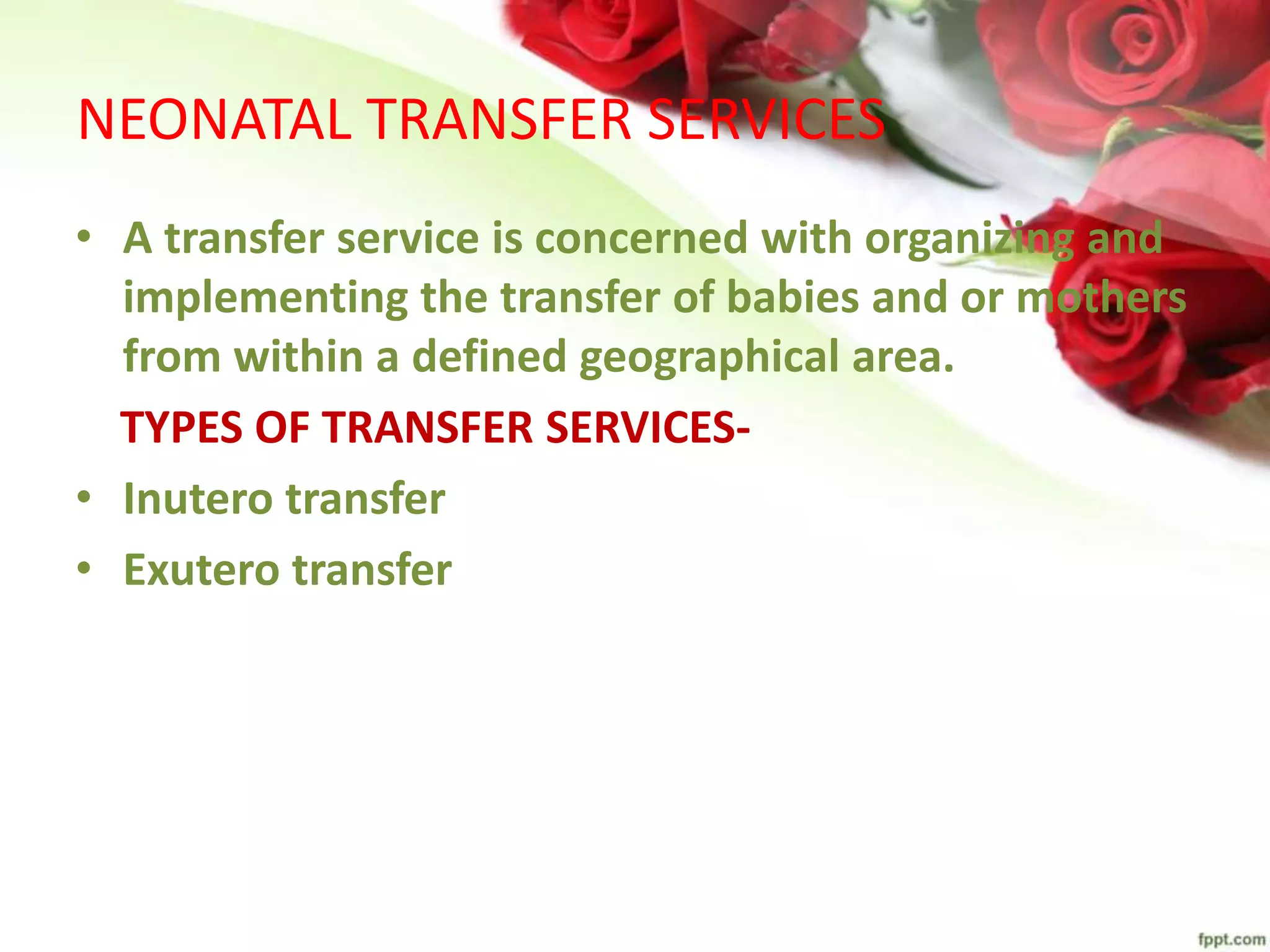 NEONATAL TRANSFER SERVICES

• A transfer service is concerned with organizing and implementing the transfer of babies and or mothers from within a defined geographical area.

TYPES OF TRANSFER SERVICES-

• Inutero transfer
• Exutero transfer

fppt.com